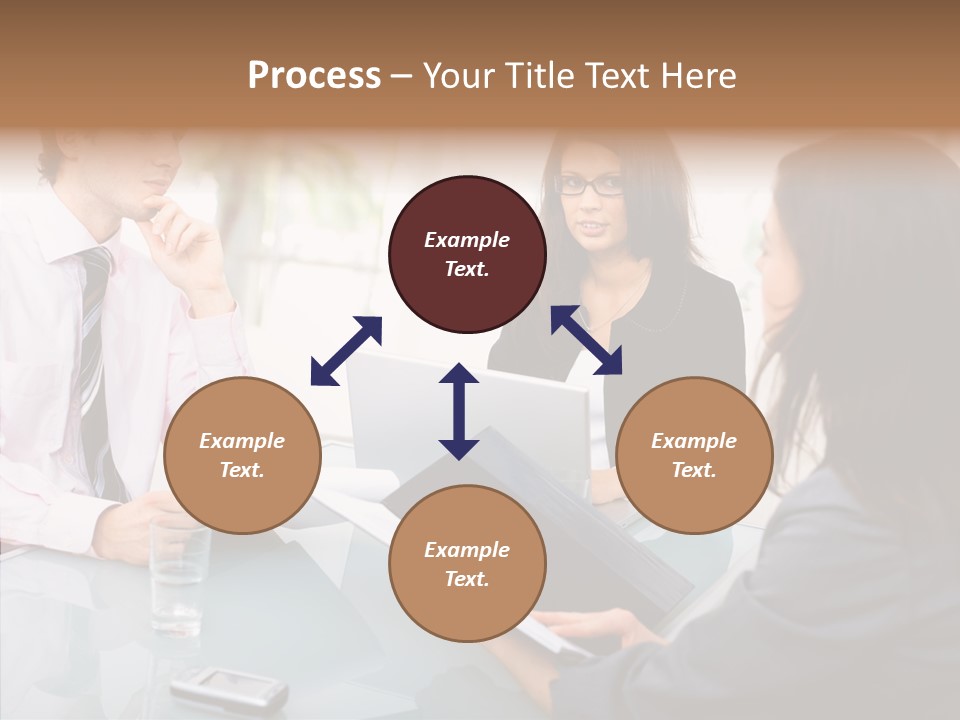 Process – Your Title Text Here

Example Text.

Example Text.

Example Text.

Example Text.